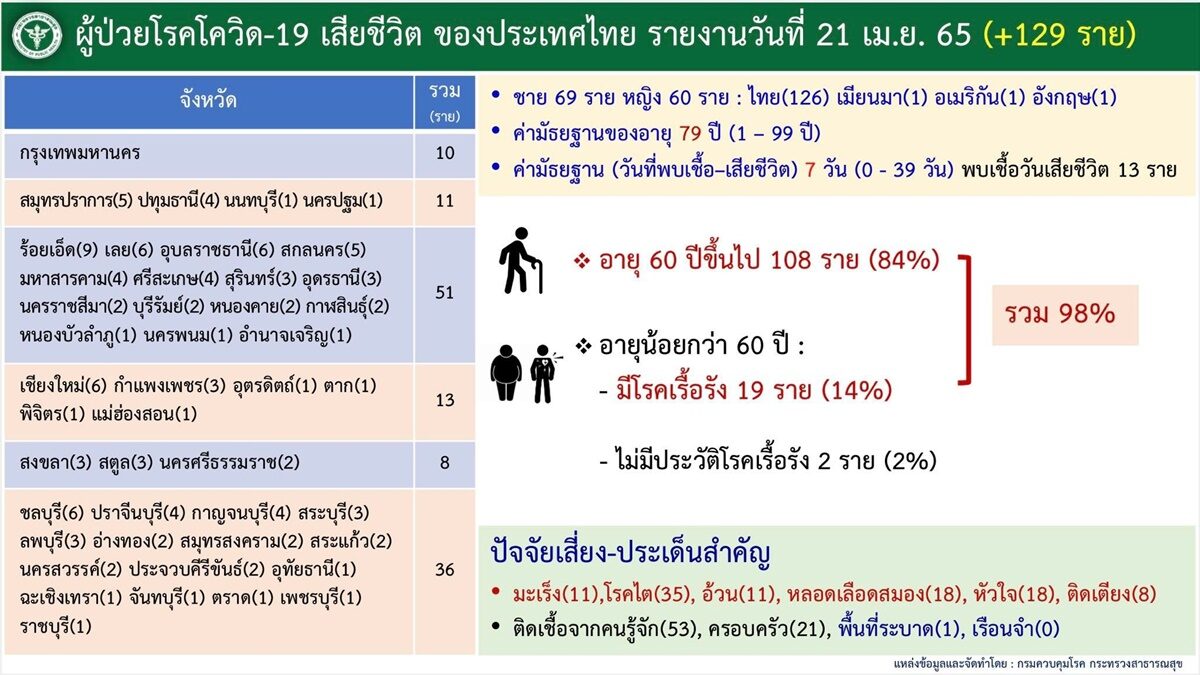 ผู้ป่วยโรคโควิด-19 เสียชีวิต ของประเทศไทย รายงานวันที่ 21 เม.ย. 65 (+129 ราย)

| จังหวัด | รวม (ราย) |
|---|---|
| กรุงเทพมหานคร | 10 |
| สมุทรปราการ(5) ปทุมธานี(4) นนทบุรี(1) นครปฐม(1) | 11 |
| ร้อยเอ็ด(9) เลย(6) อุบลราชธานี(6) สกลนคร(5) มหาสารคาม(4) ศรีสะเกษ(4) สุรินทร์(3) อุดรธานี(3) นครราชสีมา(2) บุรีรัมย์(2) หนองคาย(2) กาฬสินธุ์(2) หนองบัวลำภู(1) นครพนม(1) อำนาจเจริญ(1) | 51 |
| เชียงใหม่(6) กำแพงเพชร(3) อุตรดิตถ์(1) ตาก(1) พิจิตร(1) แม่ฮ่องสอน(1) | 13 |
| สงขลา(3) สตูล(3) นครศรีธรรมราช(2) | 8 |
| ชลบุรี(6) ปราจีนบุรี(4) กาญจนบุรี(4) สระบุรี(3) ลพบุรี(3) อ่างทอง(2) สมุทรสงคราม(2) สระแก้ว(2) นครสวรรค์(2) ประจวบคีรีขันธ์(2) อุทัยธานี(1) ฉะเชิงเทรา(1) จันทบุรี(1) ตราด(1) เพชรบุรี(1) ราชบุรี(1) | 36 |

• ชาย 69 ราย หญิง 60 ราย : ไทย(126) เมียนมา(1) อเมริกัน(1) อังกฤษ(1)
• ค่ามัธยฐานของอายุ 79 ปี (1 – 99 ปี)
• ค่ามัธยฐาน (วันที่พบเชื้อ–เสียชีวิต) 7 วัน (0 - 39 วัน) พบเชื้อวันเสียชีวิต 13 ราย

❖ อายุ 60 ปีขึ้นไป 108 ราย (84%)

❖ อายุน้อยกว่า 60 ปี :
- มีโรคเรื้อรัง 19 ราย (14%)

- ไม่มีประวัติโรคเรื้อรัง 2 ราย (2%)

รวม 98%

ปัจจัยเสี่ยง-ประเด็นสำคัญ
• มะเร็ง(11),โรคไต(35), อ้วน(11), หลอดเลือดสมอง(18), หัวใจ(18), ติดเตียง(8)
• ติดเชื้อจากคนรู้จัก(53), ครอบครัว(21), พื้นที่ระบาด(1), เรือนจำ(0)

แหล่งข้อมูลและจัดทำโดย : กรมควบคุมโรค กระทรวงสาธารณสุข